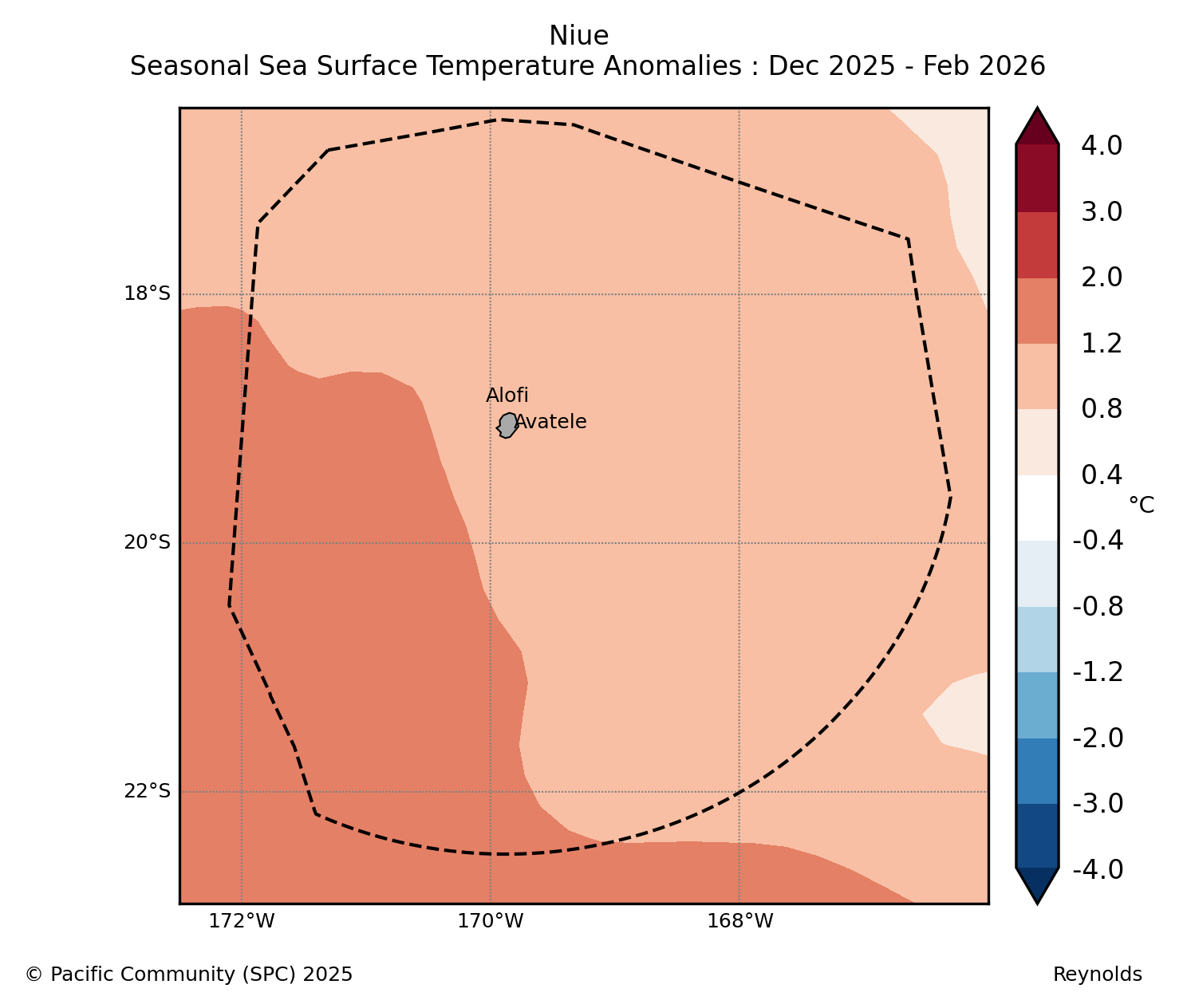 Niue
Seasonal Sea Surface Temperature Anomalies : Dec 2025 - Feb 2026

18°S
20°S
22°S

Alofi
Avatele

172°W
170°W
168°W

4.0
3.0
2.0
1.2
0.8
0.4
°C
-0.4
-0.8
-1.2
-2.0
-3.0
-4.0

© Pacific Community (SPC) 2025
Reynolds